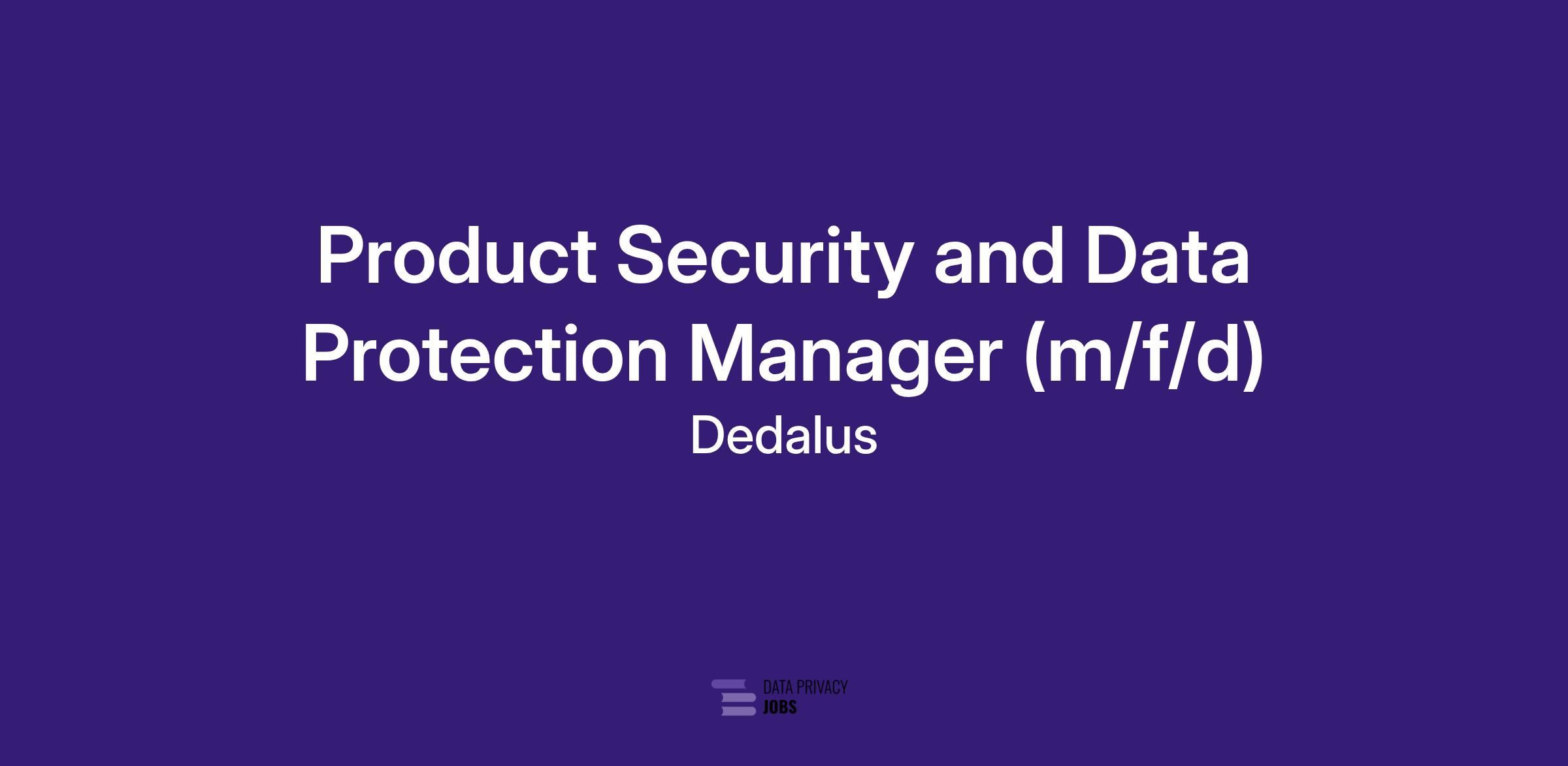 Product Security and Data Protection Manager (m/f/d)

Dedalus

DATA PRIVACY
JOBS